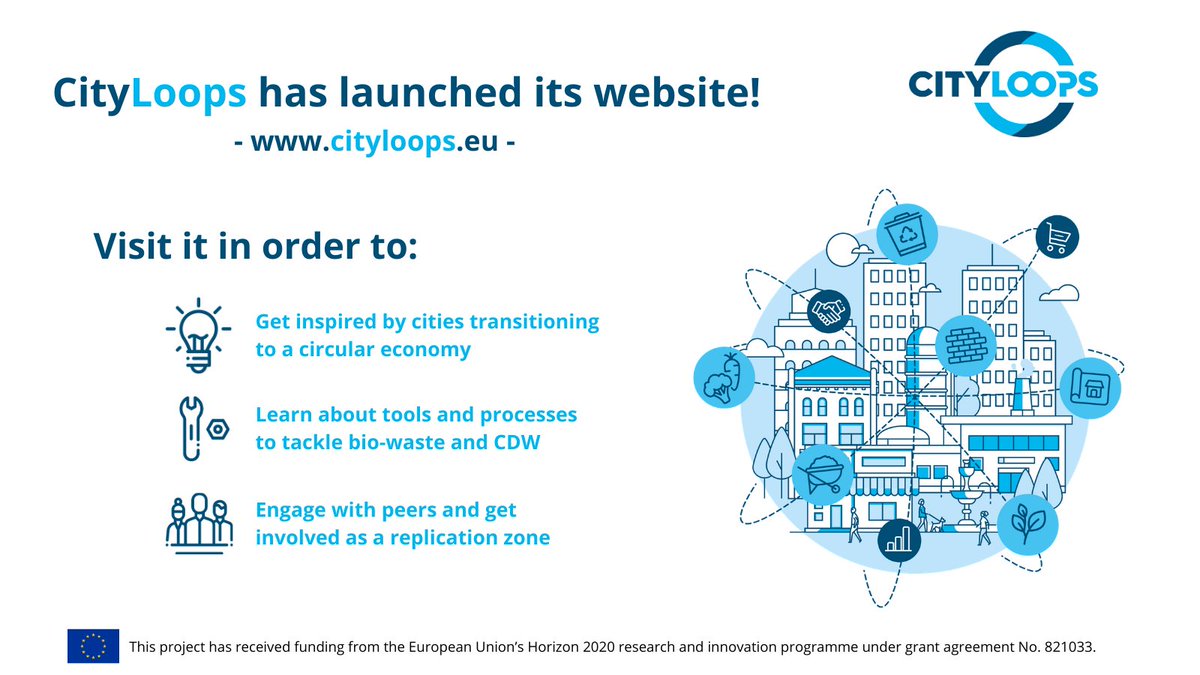 CityLoops has launched its website!

- www.cityloops.eu -

CITYLOOPS

Visit it in order to:

Get inspired by cities transitioning to a circular economy

Learn about tools and processes to tackle bio-waste and CDW

Engage with peers and get involved as a replication zone

This project has received funding from the European Union's Horizon 2020 research and innovation programme under grant agreement No. 821033.